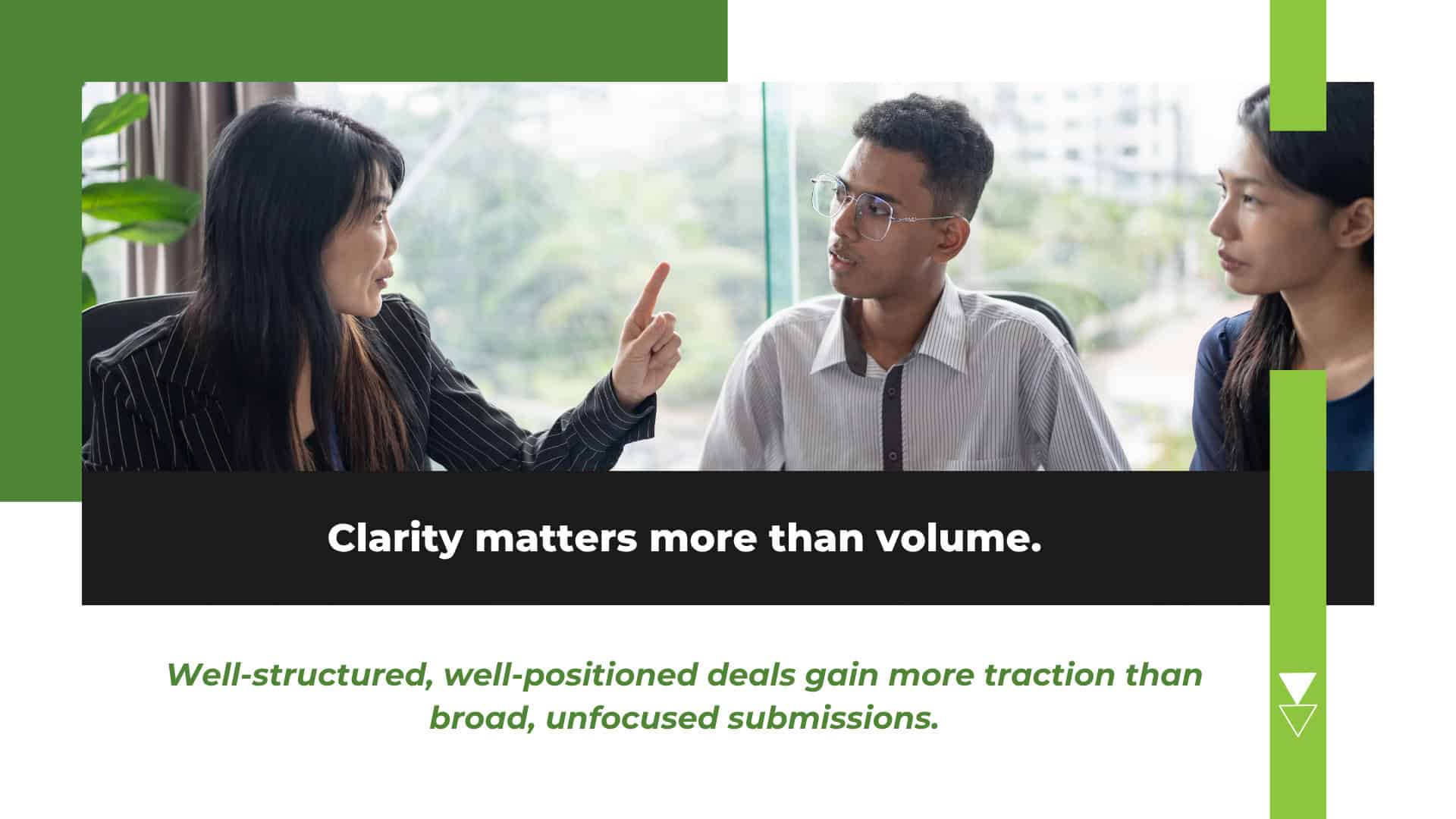 Clarity matters more than volume.

Well-structured, well-positioned deals gain more traction than broad, unfocused submissions.